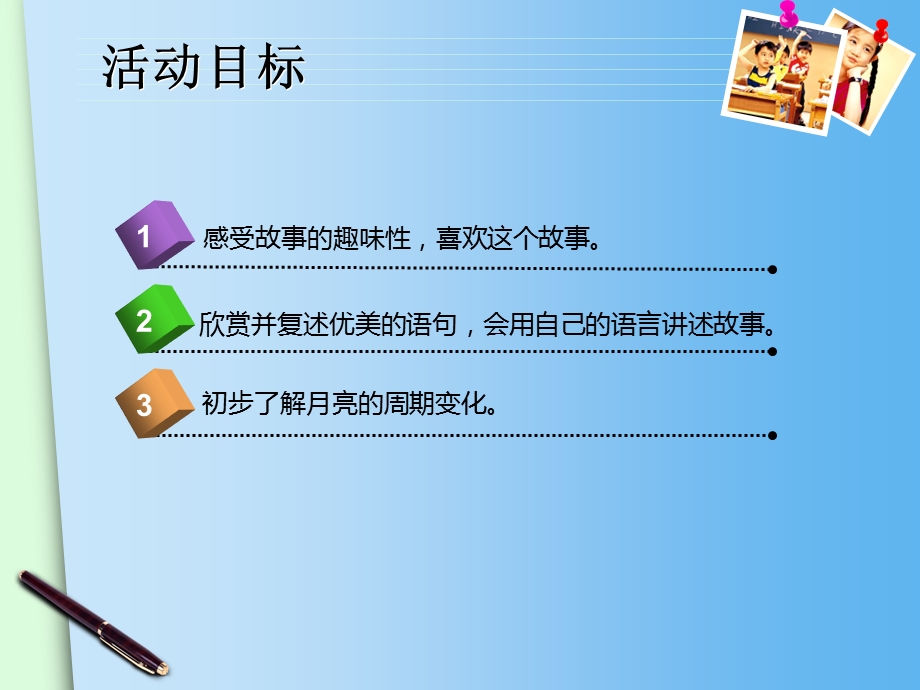 活动目标

1 感受故事的趣味性，喜欢这个故事。

2 欣赏并复述优美的语句，会用自己的语言讲述故事。

3 初步了解月亮的周期变化。